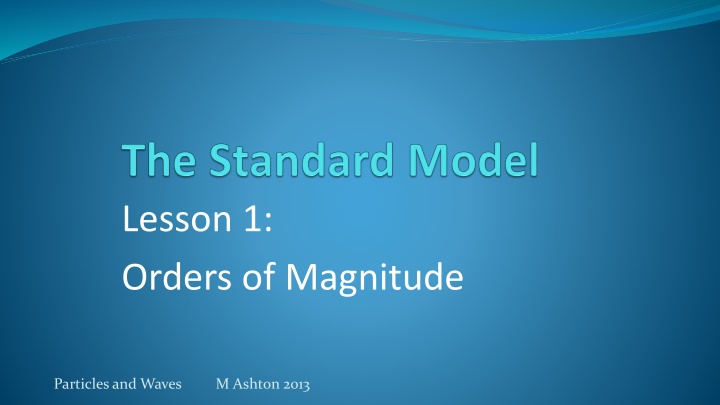 The Standard Model

Lesson 1:

Orders of Magnitude

Particles and Waves M Ashton 2013